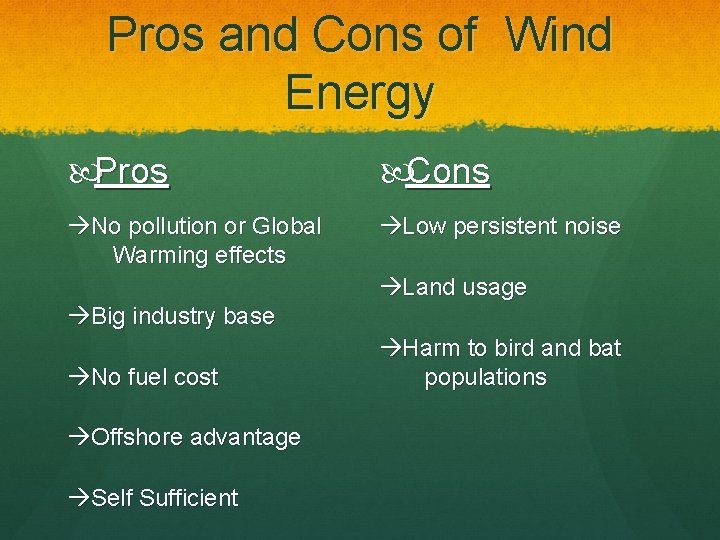 Pros and Cons of Wind Energy

Pros

→No pollution or Global Warming effects

→Big industry base

→No fuel cost

→Offshore advantage

→Self Sufficient

Cons

→Low persistent noise

→Land usage

→Harm to bird and bat populations